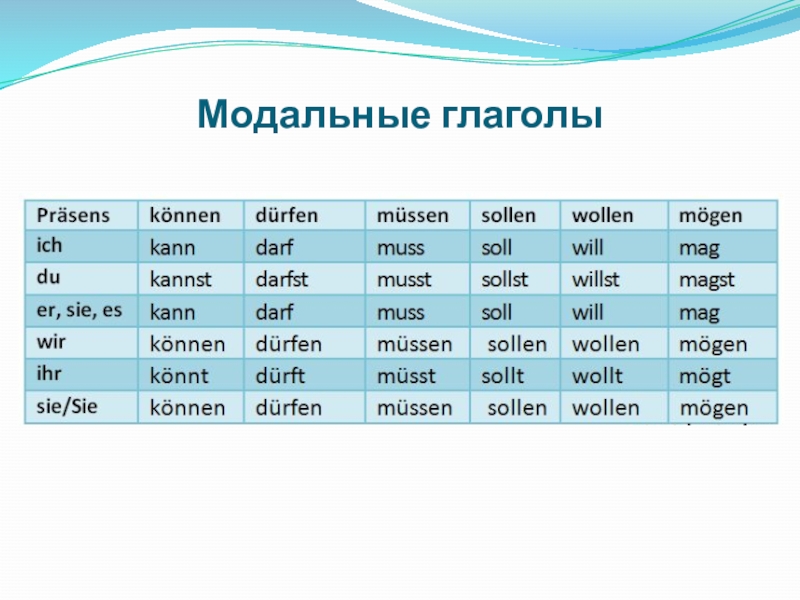 Модальные глаголы

| Präsens | können | dürfen | müssen | sollen | wollen | mögen |
|---|---|---|---|---|---|---|
| ich | kann | darf | muss | soll | will | mag |
| du | kannst | darfst | musst | sollst | willst | magst |
| er, sie, es | kann | darf | muss | soll | will | mag |
| wir | können | dürfen | müssen | sollen | wollen | mögen |
| ihr | könnt | dürft | müsst | sollt | wollt | mögt |
| sie/Sie | können | dürfen | müssen | sollen | wollen | mögen |